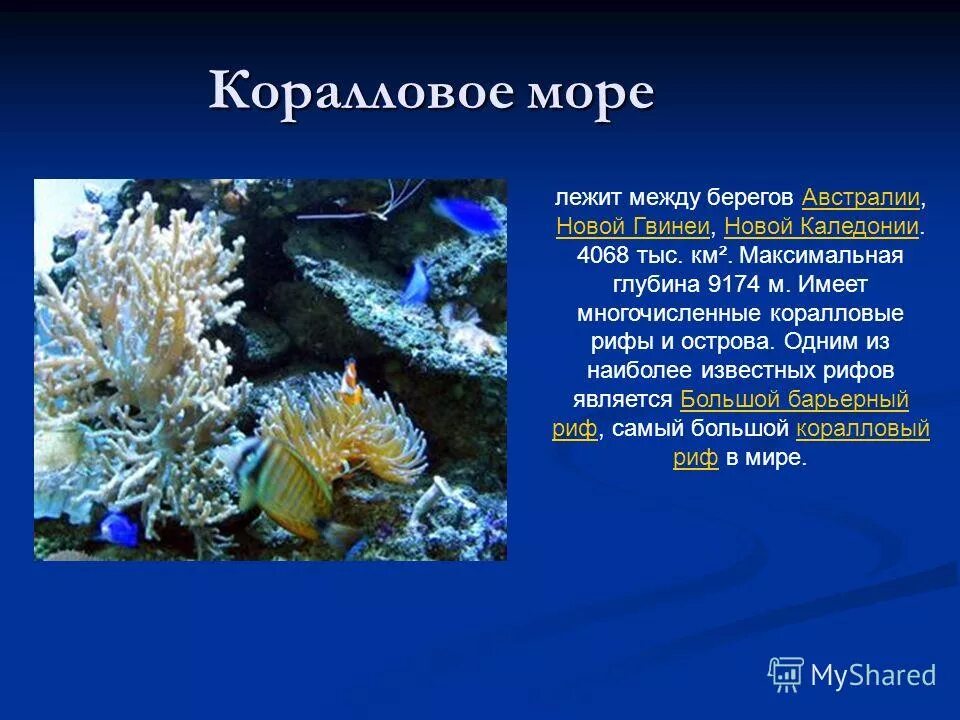 Коралловое море

лежит между берегов Австралии, Новой Гвинеи, Новой Каледонии. 4068 тыс. км². Максимальная глубина 9174 м. Имеет многочисленные коралловые рифы и острова. Одним из наиболее известных рифов является Большой барьерный риф, самый большой коралловый риф в мире.

MyShared